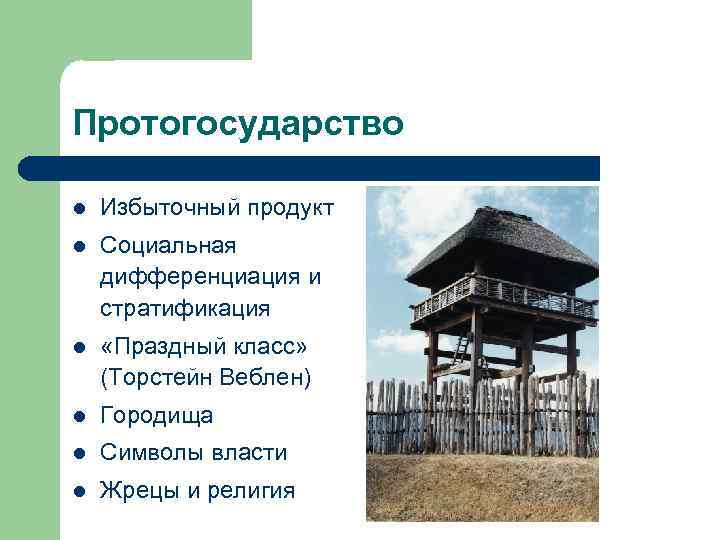 Протогосударство

- Избыточный продукт
- Социальная дифференциация и стратификация
- «Праздный класс» (Торстейн Веблен)
- Городища
- Символы власти
- Жрецы и религия